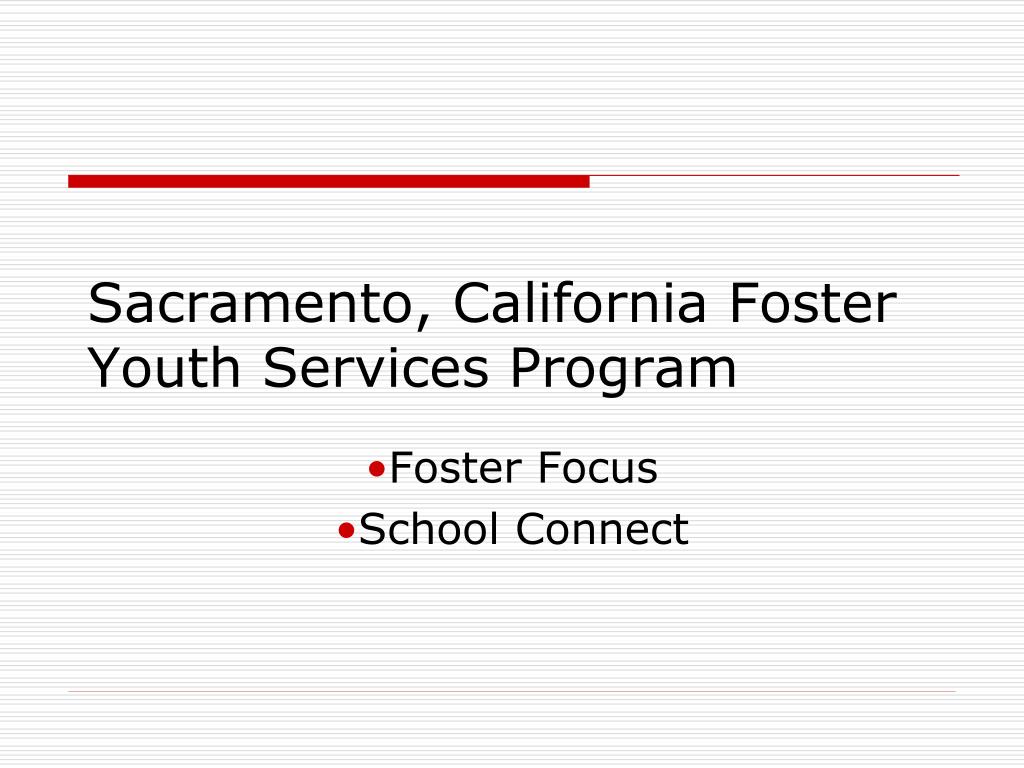 Sacramento, California Foster Youth Services Program

•Foster Focus
•School Connect